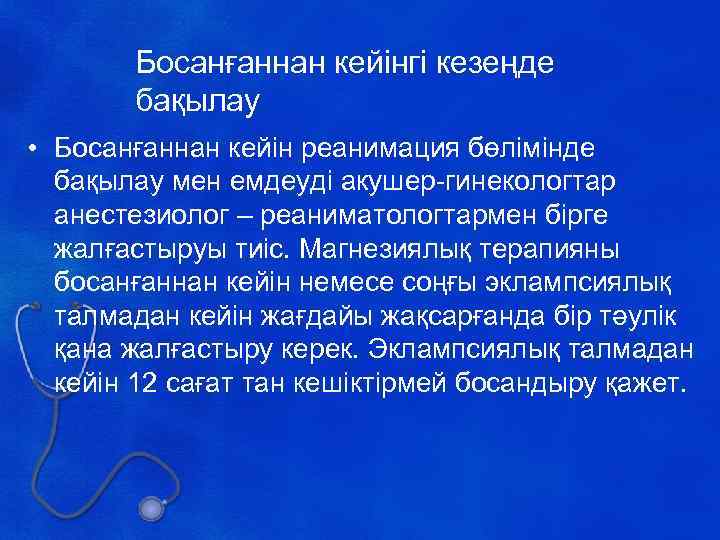 Босанғаннан кейінгі кезеңде бақылау

• Босанғаннан кейін реанимация бөлімінде бақылау мен емдеуді акушер-гинекологтар анестезиолог – реаниматологтармен бірге жалғастыруы тиіс. Магнезиялық терапияны босанғаннан кейін немесе соңғы эклампсиялық талмадан кейін жағдайы жақсарғанда бір тәулік қана жалғастыру керек. Эклампсиялық талмадан кейін 12 сағат тан кешіктірмей босандыру қажет.